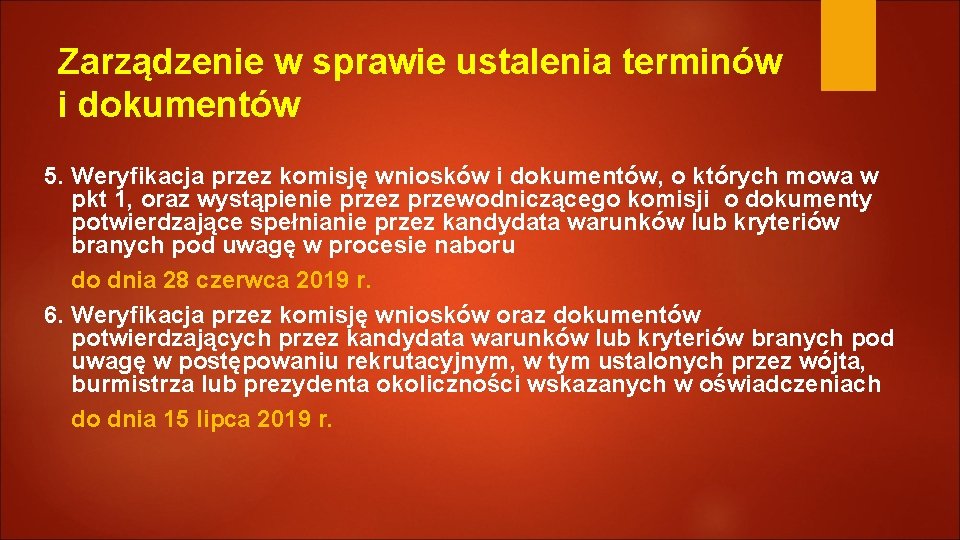 Zarządzenie w sprawie ustalenia terminów i dokumentów

5. Weryfikacja przez komisję wniosków i dokumentów, o których mowa w pkt 1, oraz wystąpienie przez przewodniczącego komisji o dokumenty potwierdzające spełnianie przez kandydata warunków lub kryteriów branych pod uwagę w procesie naboru

do dnia 28 czerwca 2019 r.

6. Weryfikacja przez komisję wniosków oraz dokumentów potwierdzających przez kandydata warunków lub kryteriów branych pod uwagę w postępowaniu rekrutacyjnym, w tym ustalonych przez wójta, burmistrza lub prezydenta okoliczności wskazanych w oświadczeniach

do dnia 15 lipca 2019 r.